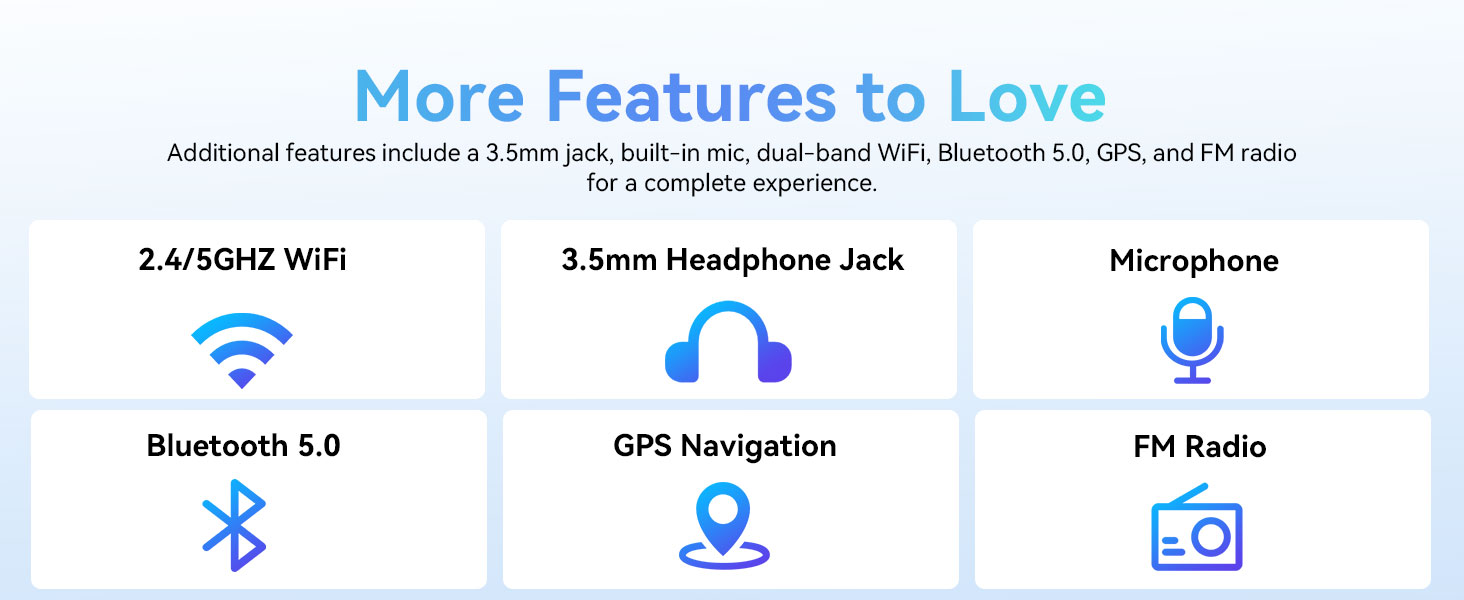 More Features to Love

Additional features include a 3.5mm jack, built-in mic, dual-band WiFi, Bluetooth 5.0, GPS, and FM radio for a complete experience.

2.4/5GHZ WiFi

3.5mm Headphone Jack

Microphone

Bluetooth 5.0

GPS Navigation

FM Radio